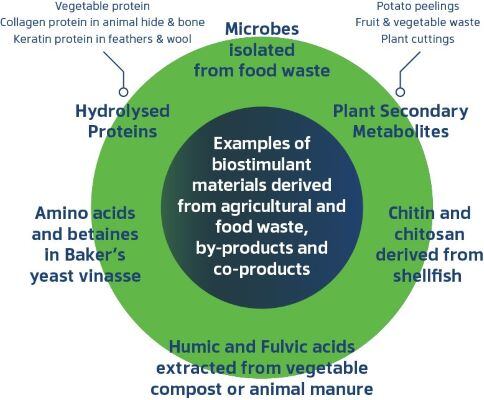 Vegetable protein
Collagen protein in animal hide & bone
Keratin protein in feathers & wool

Microbes isolated from food waste

Potato peelings
Fruit & vegetable waste
Plant cuttings

Hydrolysed Proteins

Plant Secondary Metabolites

Examples of biostimulant materials derived from agricultural and food waste, by-products and co-products

Amino acids and betaines in Baker's yeast vinasse

Chitin and chitosan derived from shellfish

Humic and Fulvic acids extracted from vegetable compost or animal manure